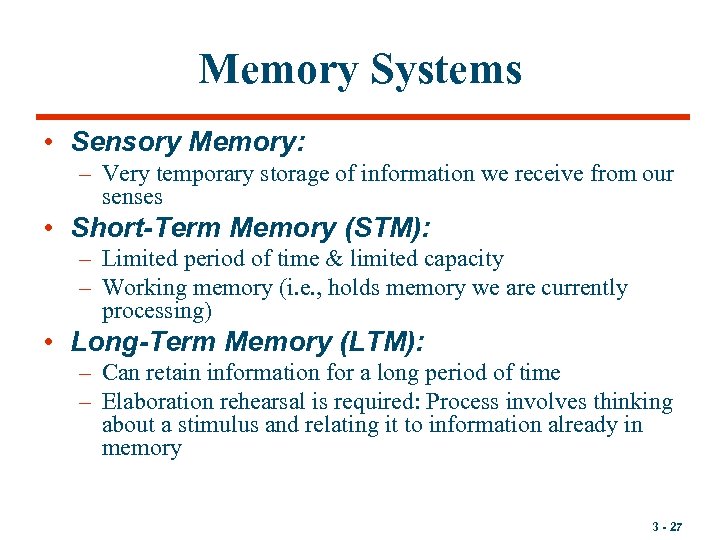 Memory Systems

• Sensory Memory:
– Very temporary storage of information we receive from our senses
• Short-Term Memory (STM):
– Limited period of time & limited capacity
– Working memory (i.e., holds memory we are currently processing)
• Long-Term Memory (LTM):
– Can retain information for a long period of time
– Elaboration rehearsal is required: Process involves thinking about a stimulus and relating it to information already in memory

3 - 27